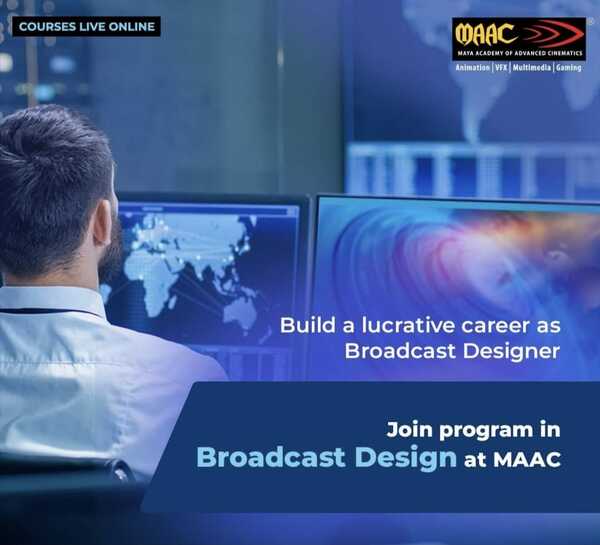 COURSES LIVE ONLINE

MAAC
MAYA ACADEMY OF ADVANCED CINEMATICS
Animation | VFX | Multimedia | Gaming

Build a lucrative career as Broadcast Designer

Join program in Broadcast Design at MAAC